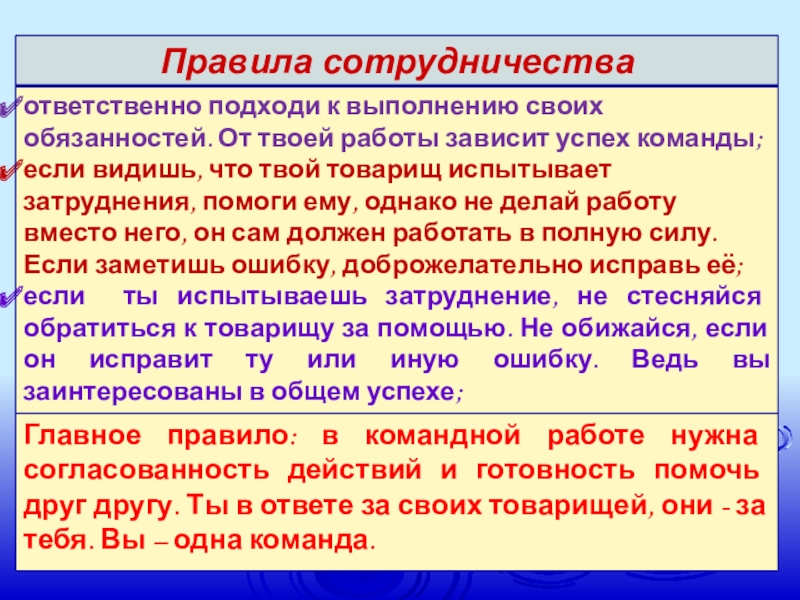 Правила сотрудничества

ответственно подходи к выполнению своих обязанностей. От твоей работы зависит успех команды;

если видишь, что твой товарищ испытывает затруднения, помоги ему, однако не делай работу вместо него, он сам должен работать в полную силу. Если заметишь ошибку, доброжелательно исправь её;

если ты испытываешь затруднение, не стесняйся обратиться к товарищу за помощью. Не обижайся, если он исправит ту или иную ошибку. Ведь вы заинтересованы в общем успехе;

Главное правило: в командной работе нужна согласованность действий и готовность помочь друг другу. Ты в ответе за своих товарищей, они - за тебя. Вы – одна команда.